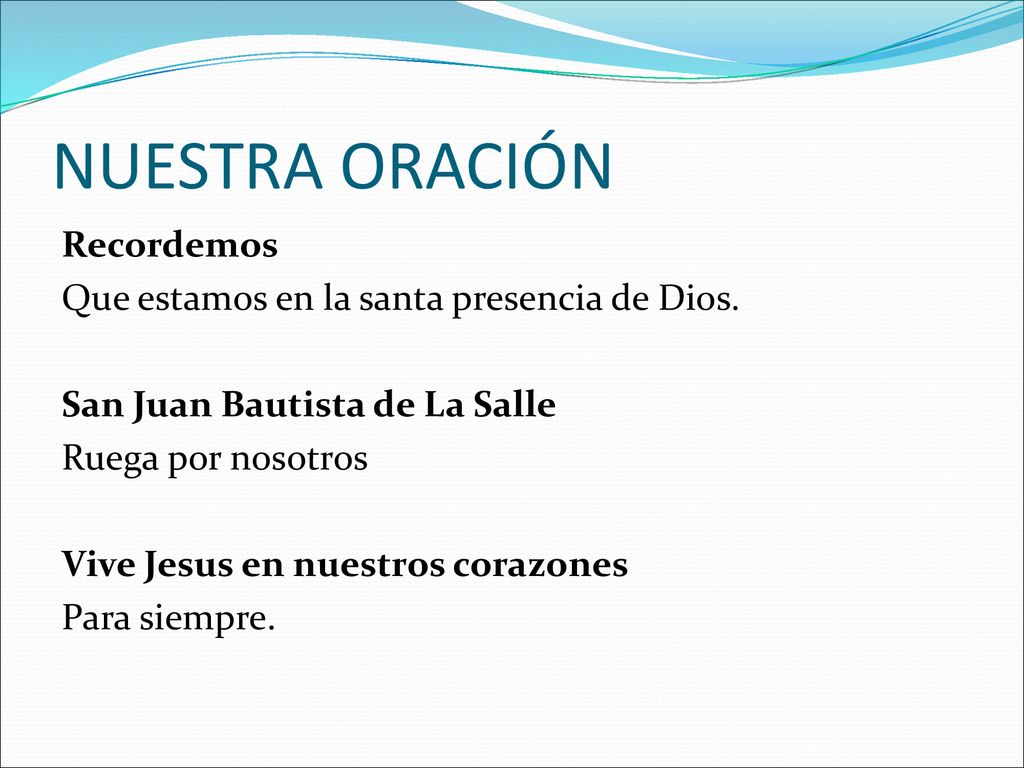 NUESTRA ORACIÓN

Recordemos
Que estamos en la santa presencia de Dios.

San Juan Bautista de La Salle
Ruega por nosotros

Vive Jesus en nuestros corazones
Para siempre.